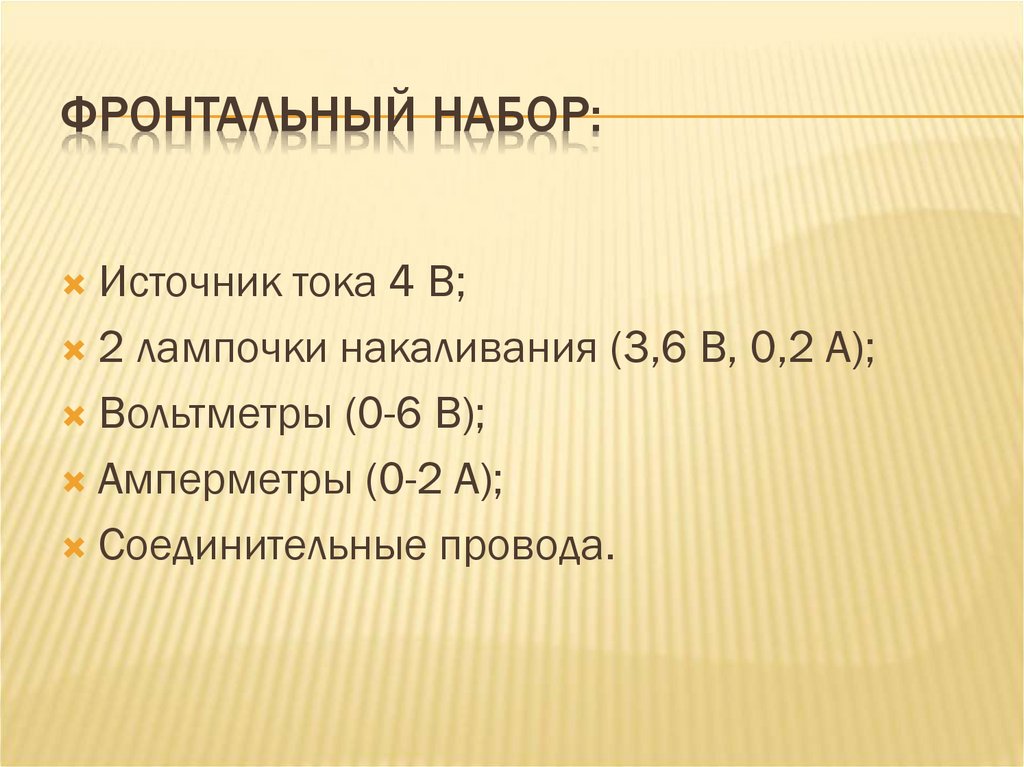 ФРОНТАЛЬНЫЙ НАБОР:

Источник тока 4 В;
2 лампочки накаливания (3,6 В, 0,2 А);
Вольтметры (0-6 В);
Амперметры (0-2 А);
Соединительные провода.